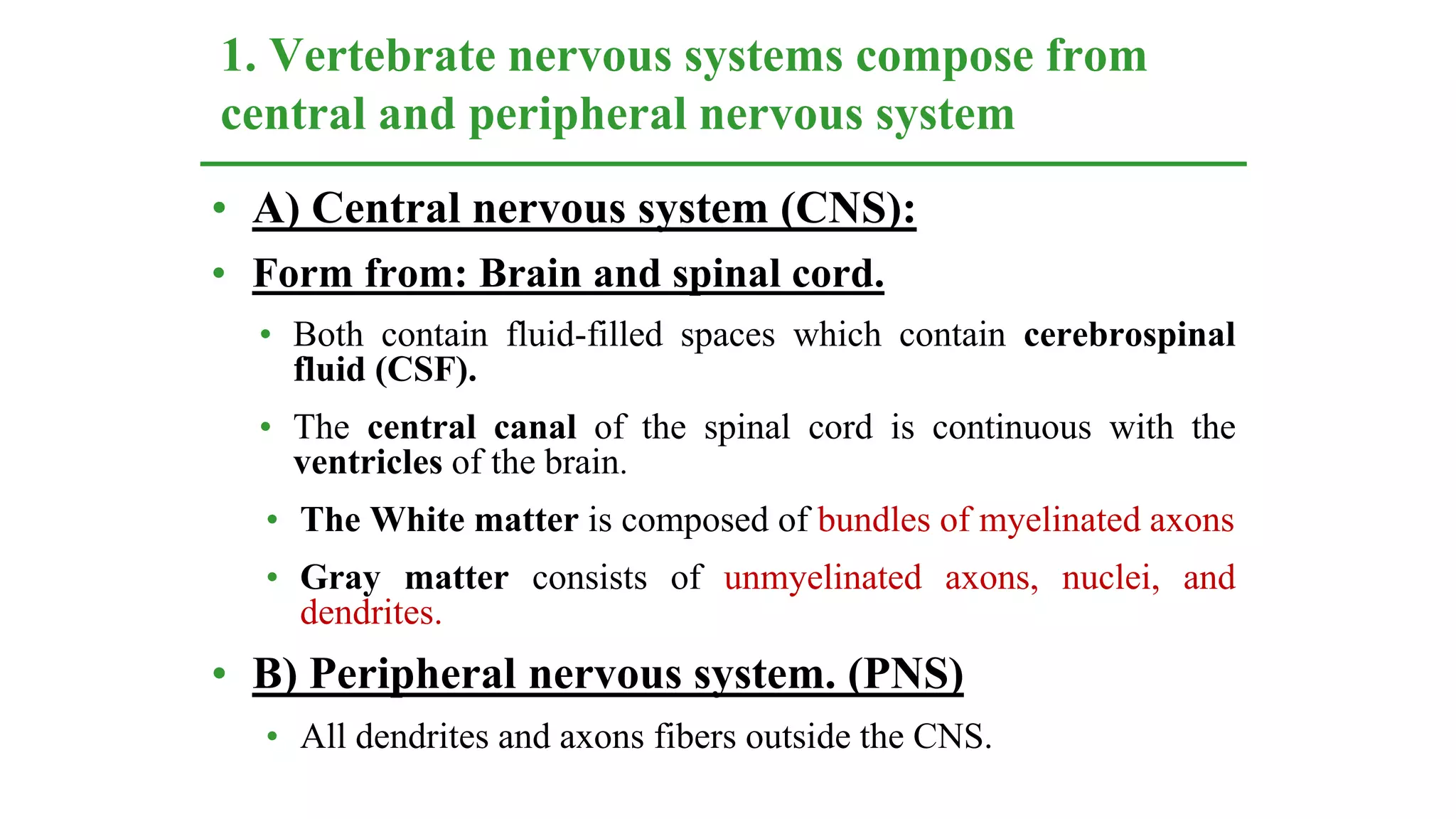 1. Vertebrate nervous systems compose from central and peripheral nervous system

• A) Central nervous system (CNS):

• Form from: Brain and spinal cord.

• Both contain fluid-filled spaces which contain cerebrospinal fluid (CSF).

• The central canal of the spinal cord is continuous with the ventricles of the brain.

• The White matter is composed of bundles of myelinated axons

• Gray matter consists of unmyelinated axons, nuclei, and dendrites.

• B) Peripheral nervous system. (PNS)

• All dendrites and axons fibers outside the CNS.